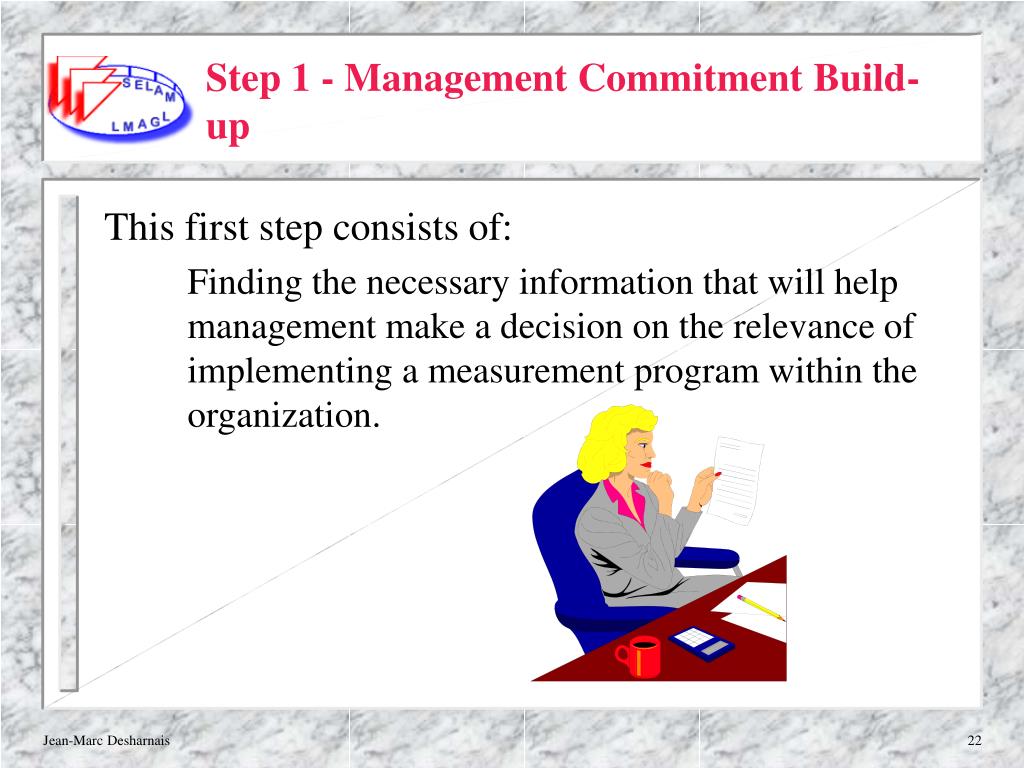 SELAM
LMAGL

Step 1 - Management Commitment Build-up

This first step consists of:

Finding the necessary information that will help management make a decision on the relevance of implementing a measurement program within the organization.

Jean-Marc Desharnais

22